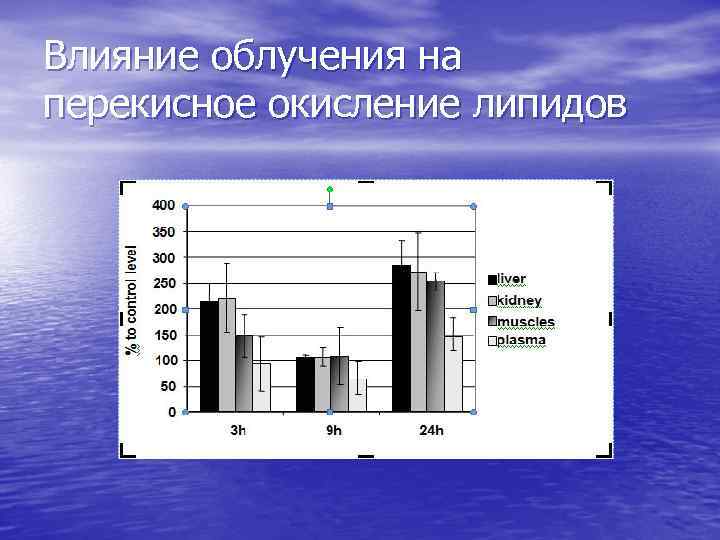 Влияние облучения на перекисное окисление липидов

400
350
300
250
200
150
100
50
0

% to control level

3h
9h
24h

liver
kidney
muscles
plasma